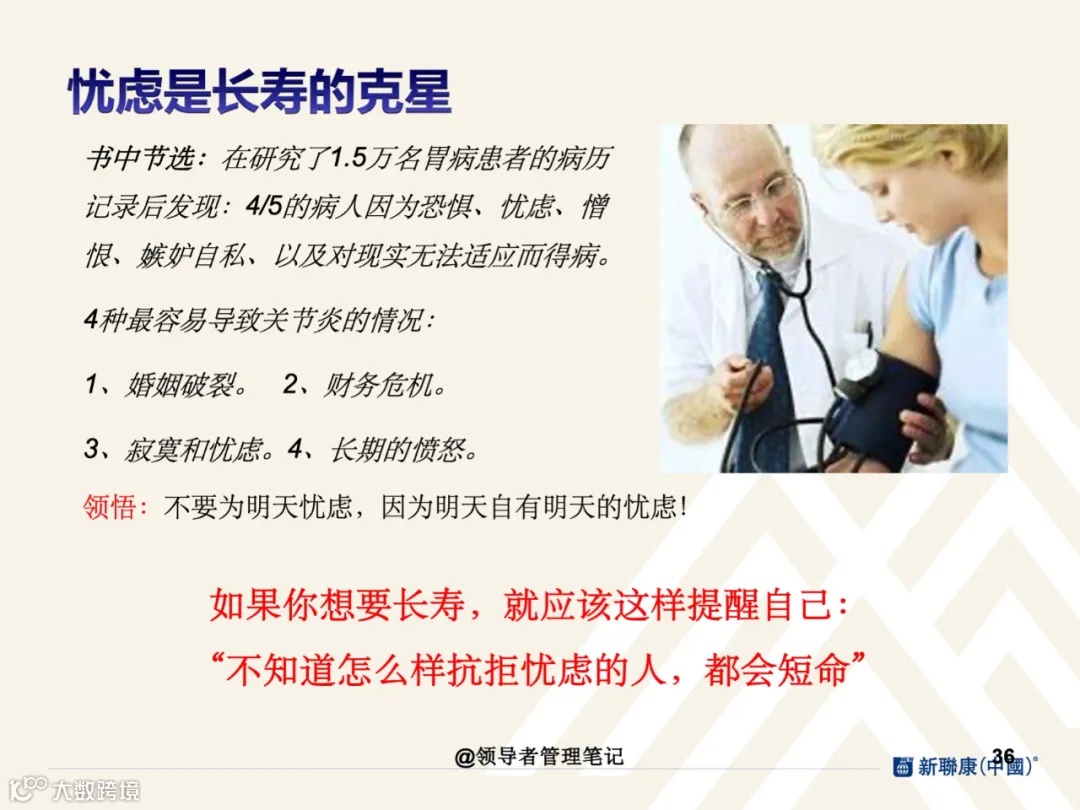 忧虑是长寿的克星

书中节选：在研究了1.5万名胃病患者的病历记录后发现：4/5的病人因为恐惧、忧虑、憎恨、嫉妒自私、以及对现实无法适应而得病。

4种最容易导致关节炎的情况：

1、婚姻破裂。 2、财务危机。

3、寂寞和忧虑。4、长期的愤怒。

领悟：不要为明天忧虑，因为明天自有明天的忧虑！

如果你想要长寿，就应该这样提醒自己：
“不知道怎么样抗拒忧虑的人，都会短命”

@领导者管理笔记

36

新聯康(中國)®

大数跨境